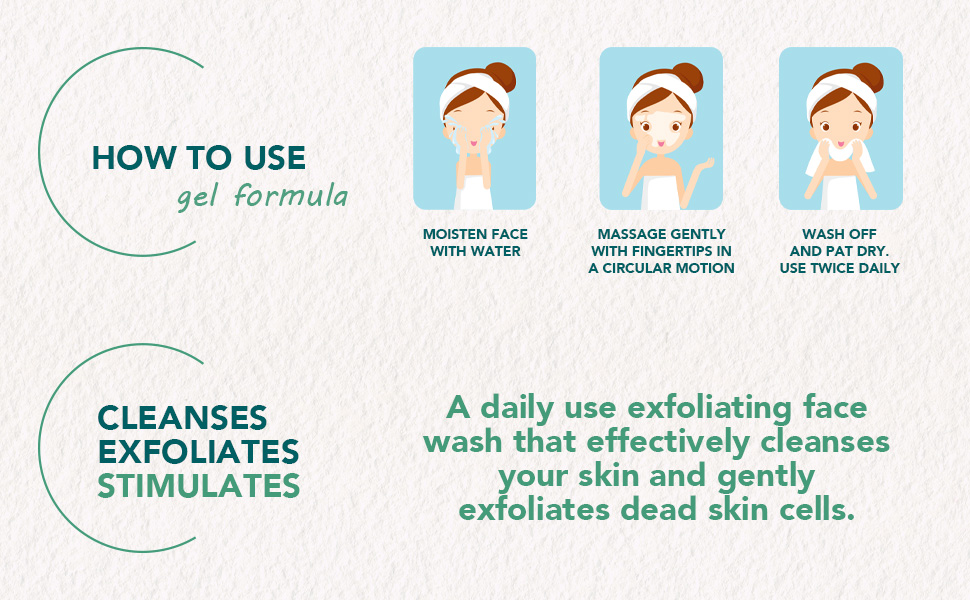 HOW TO USE
gel formula

MOISTEN FACE WITH WATER

MASSAGE GENTLY WITH FINGERTIPS IN A CIRCULAR MOTION

WASH OFF AND PAT DRY. USE TWICE DAILY

CLEANSES
EXFOLIATES
STIMULATES

A daily use exfoliating face wash that effectively cleanses your skin and gently exfoliates dead skin cells.